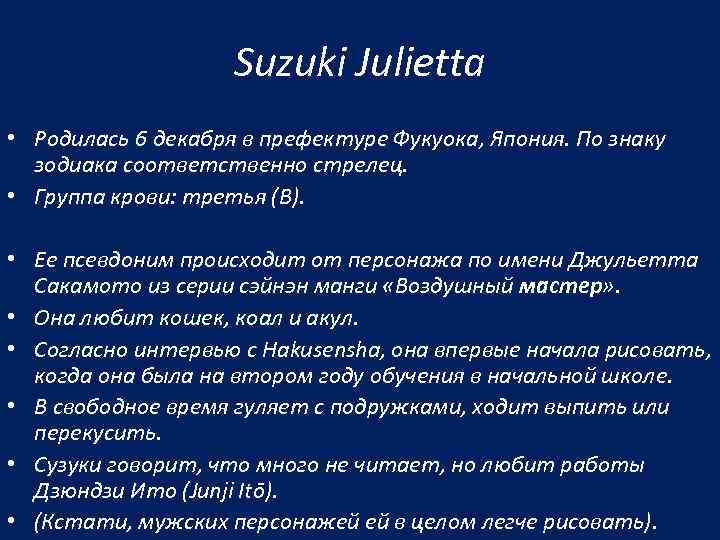 Suzuki Julietta

• Родилась 6 декабря в префектуре Фукуока, Япония. По знаку зодиака соответственно стрелец.
• Группа крови: третья (B).

• Ее псевдоним происходит от персонажа по имени Джульетта Сакамото из серии сэйнэн манги «Воздушный мастер».
• Она любит кошек, коал и акул.
• Согласно интервью с Hakusensha, она впервые начала рисовать, когда она была на втором году обучения в начальной школе.
• В свободное время гуляет с подружками, ходит выпить или перекусить.
• Сузуки говорит, что много не читает, но любит работы Дзюндзи Ито (Junji Itō).
• (Кстати, мужских персонажей ей в целом легче рисовать).